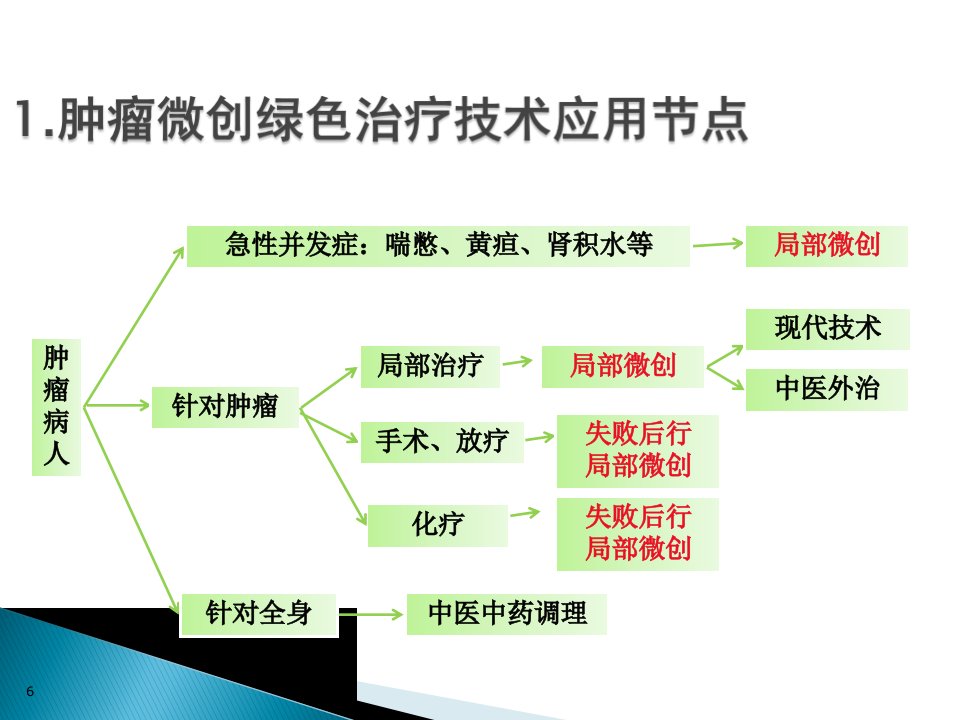 1.肿瘤微创绿色治疗技术应用节点

肿瘤病人

急性并发症：喘憋、黄疸、肾积水等

局部微创

针对肿瘤

局部治疗

局部微创

现代技术

中医外治

手术、放疗

失败后行局部微创

化疗

失败后行局部微创

针对全身

中医中药调理

6